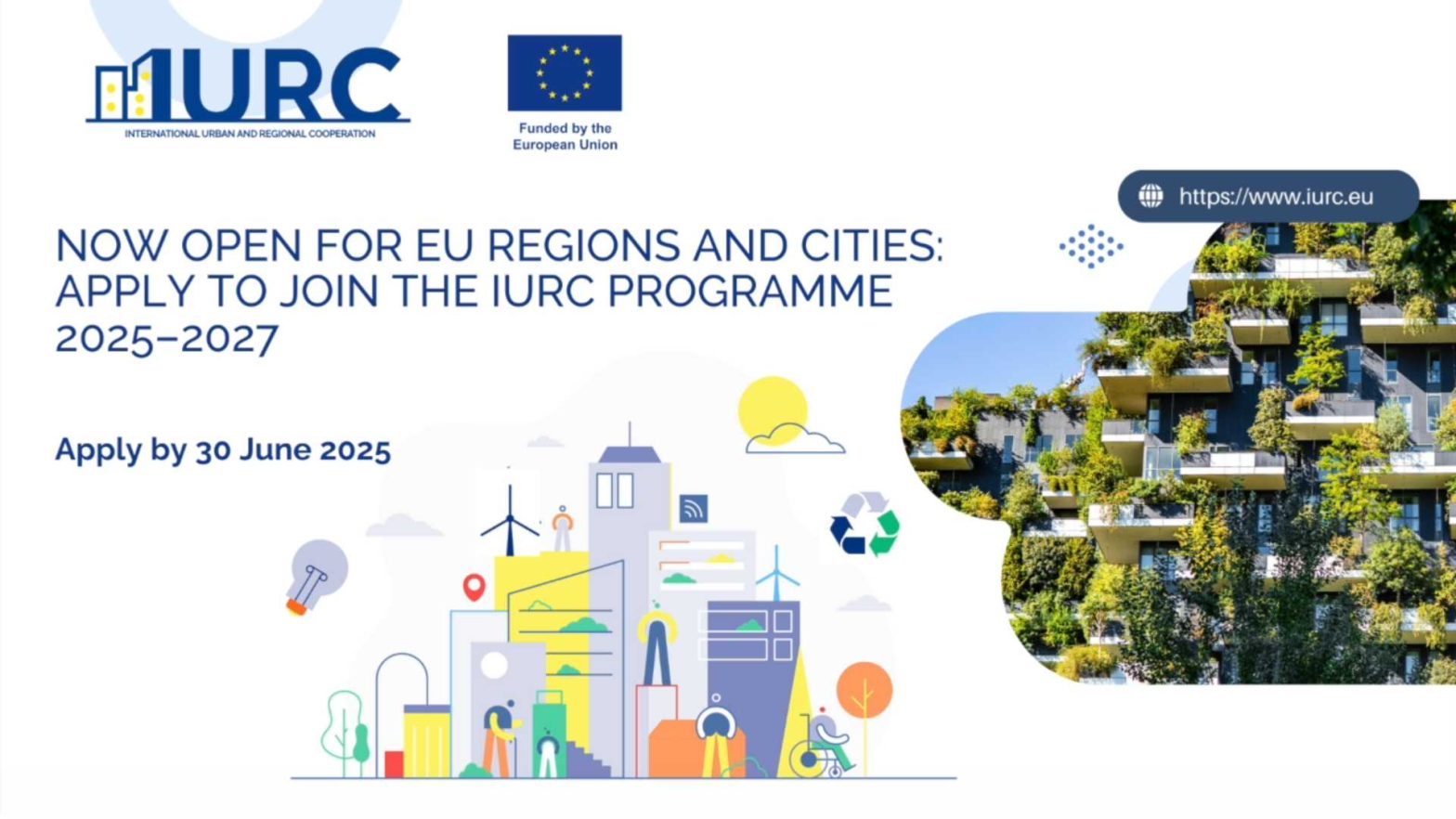 IURC
INTERNATIONAL URBAN AND REGIONAL COOPERATION

Funded by the European Union

https://www.iurc.eu

NOW OPEN FOR EU REGIONS AND CITIES: APPLY TO JOIN THE IURC PROGRAMME 2025–2027

Apply by 30 June 2025